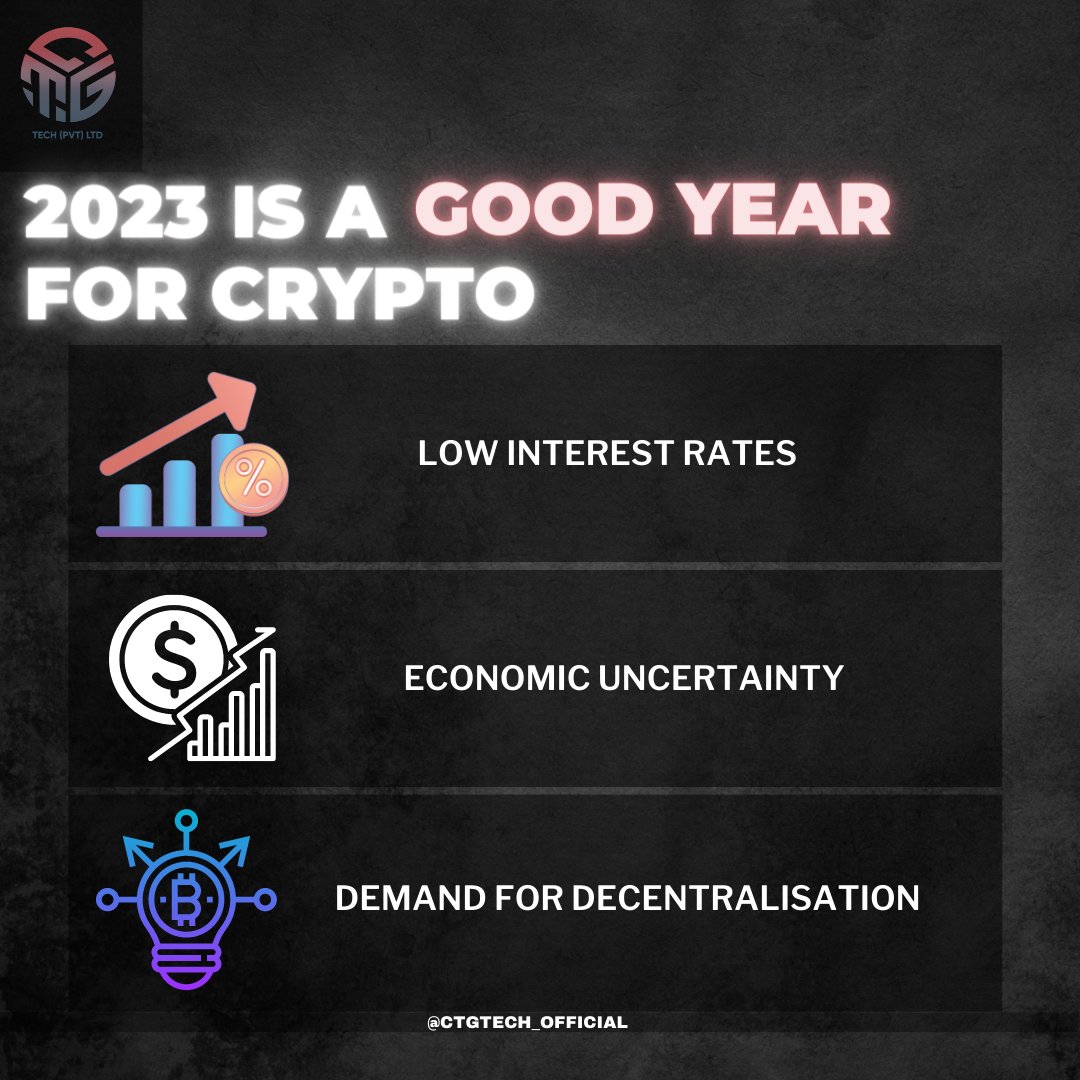 CTG
TECH (PVT) LTD

2023 IS A GOOD YEAR FOR CRYPTO

%

LOW INTEREST RATES

$

ECONOMIC UNCERTAINTY

DEMAND FOR DECENTRALISATION

@CTGTECH_OFFICIAL